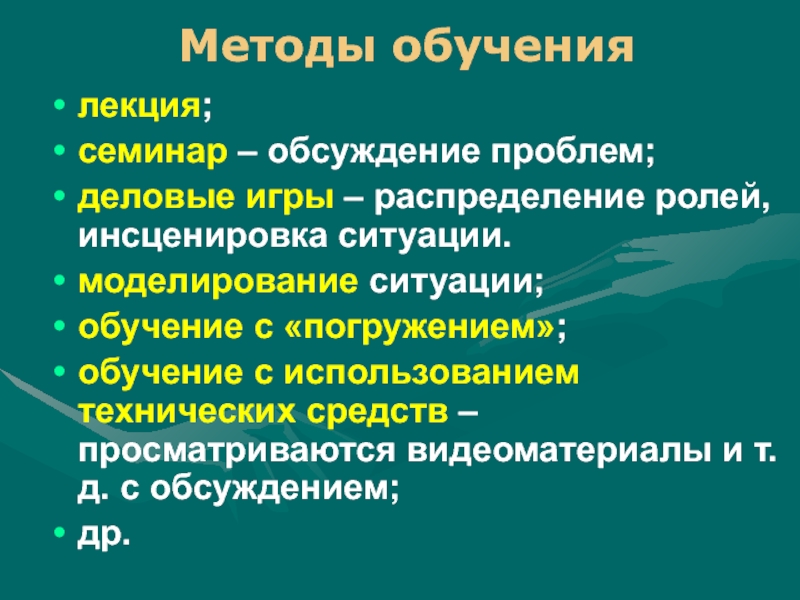 Методы обучения

• лекция;
• семинар – обсуждение проблем;
• деловые игры – распределение ролей, инсценировка ситуации.
• моделирование ситуации;
• обучение с «погружением»;
• обучение с использованием технических средств – просматриваются видеоматериалы и т. д. с обсуждением;
• др.